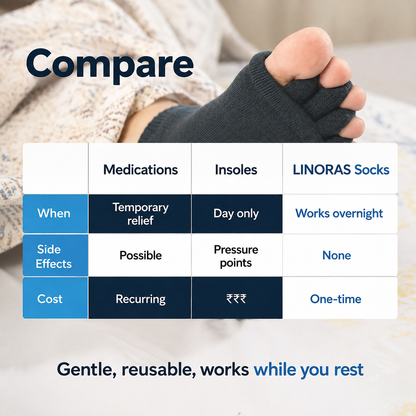 Compare

| | Medications | Insoles | LINORAS Socks |
|---|---|---|---|
| When | Temporary relief | Day only | Works overnight |
| Side Effects | Possible | Pressure points | None |
| Cost | Recurring | ₹₹₹ | One-time |

Gentle, reusable, works while you rest